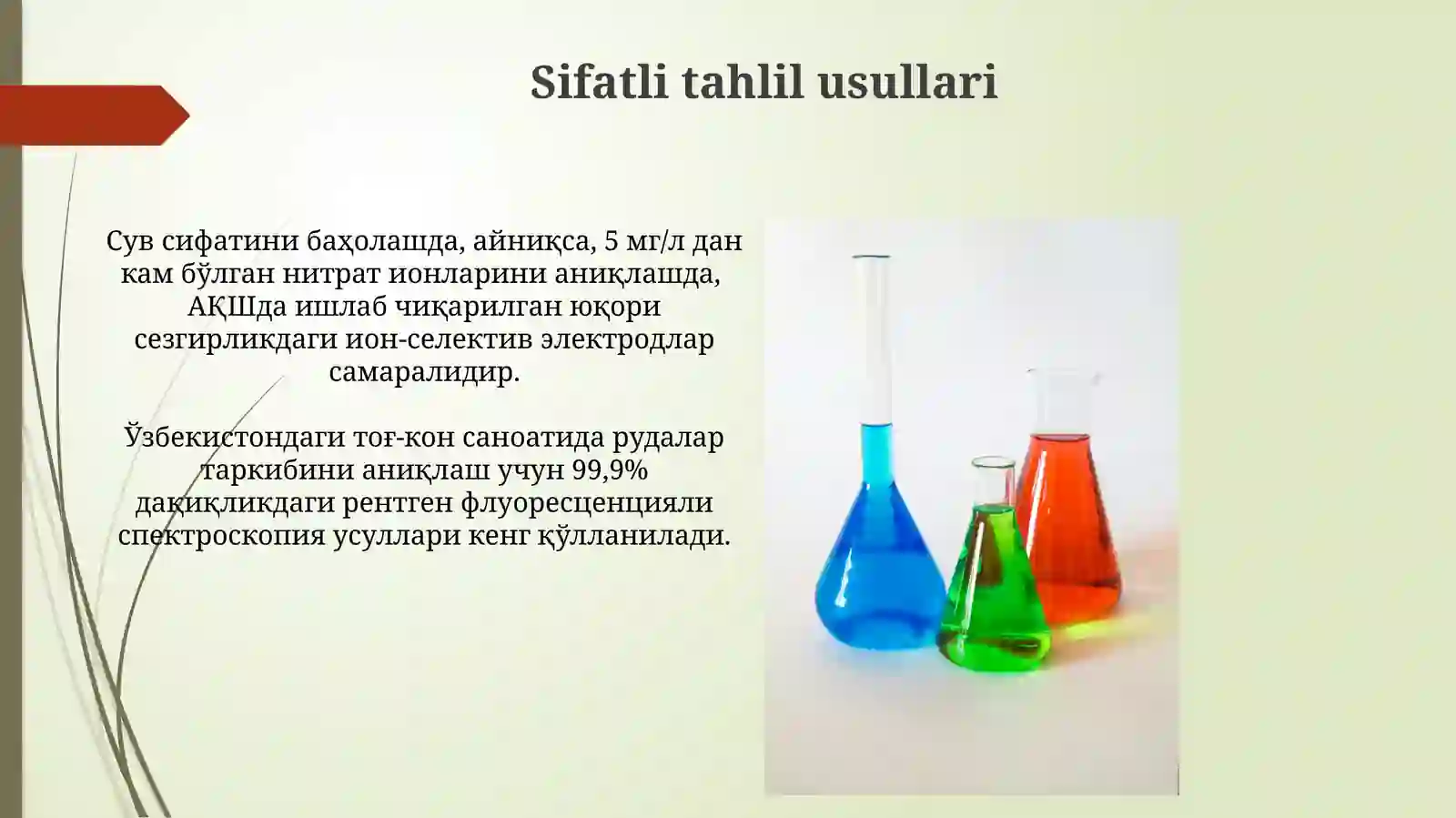 Sifatli tahlil usullari

Сув сифатини баҳолашда, айниқса, 5 мг/л дан кам бўлган нитрат ионларини аниқлашда, АҚШда ишлаб чиқарилган юқори сезгирликдаги ион-селектив электродлар самаралидир.

Ўзбекистондаги тоғ-кон саноатида рудалар таркибини аниқлаш учун 99,9% дақиқликдаги рентген флуоресценцияли спектроскопия усуллари кенг қўлланилади.